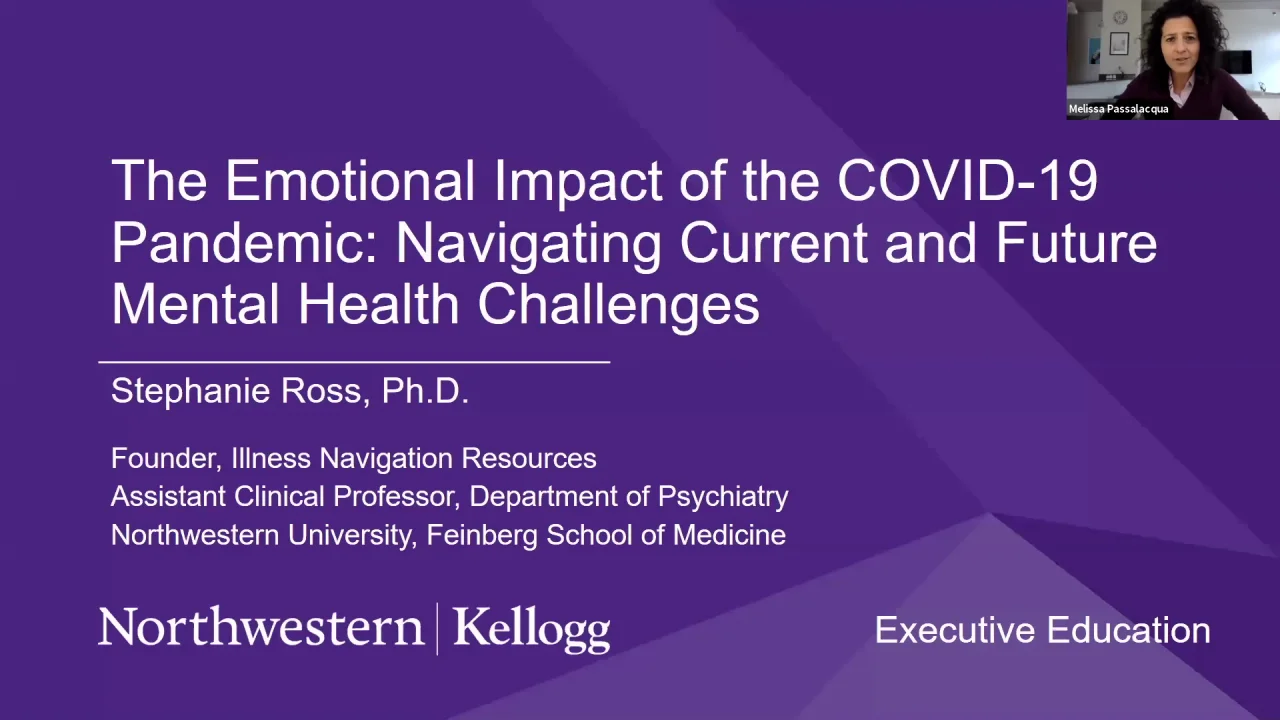 Melissa Passalacqua

The Emotional Impact of the COVID-19 Pandemic: Navigating Current and Future Mental Health Challenges

Stephanie Ross, Ph.D.

Founder, Illness Navigation Resources
Assistant Clinical Professor, Department of Psychiatry
Northwestern University, Feinberg School of Medicine

Northwestern | Kellogg

Executive Education